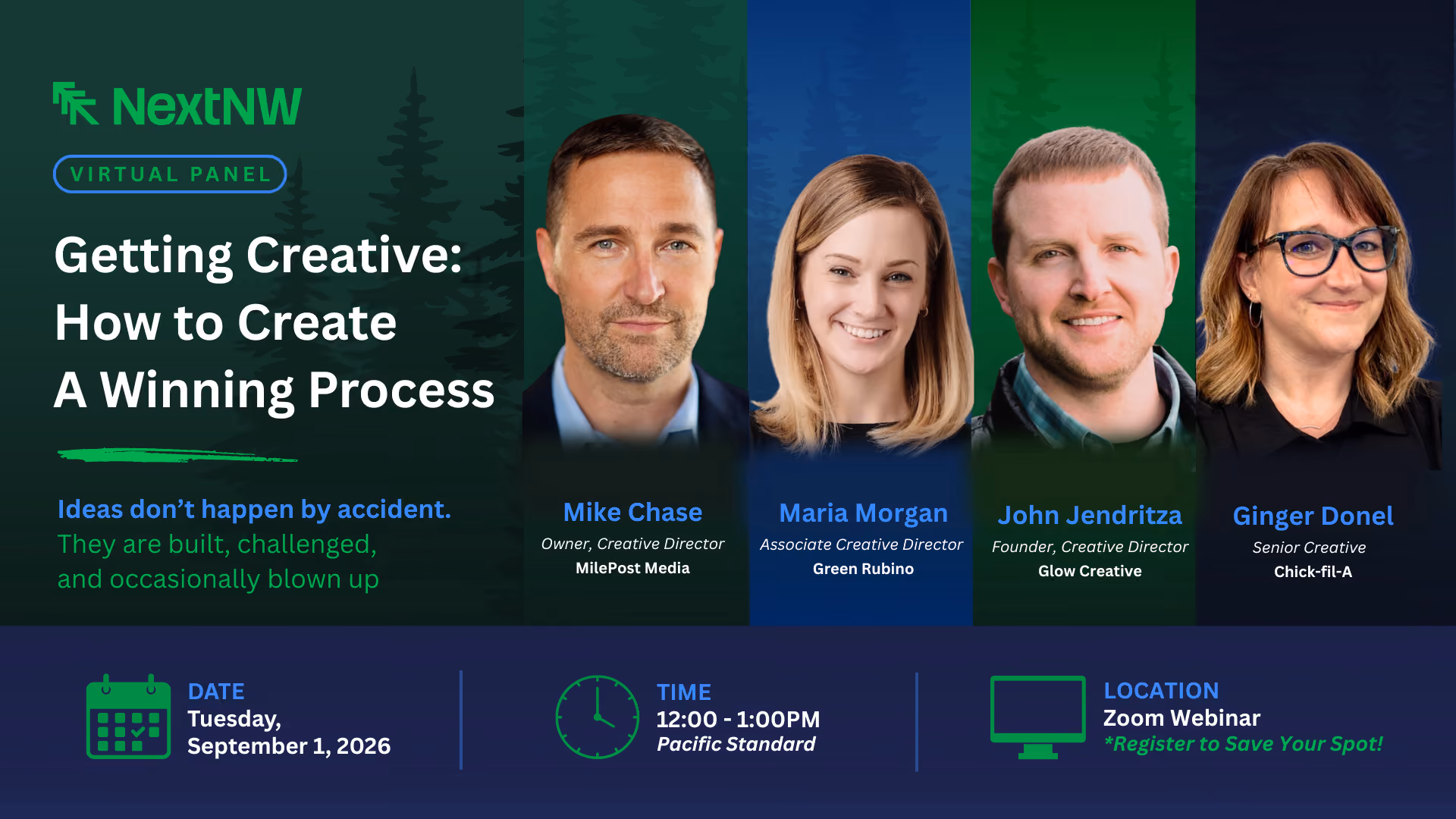 NextNW

VIRTUAL PANEL

Getting Creative: How to Create A Winning Process

Ideas don’t happen by accident. They are built, challenged, and occasionally blown up

Mike Chase
Owner, Creative Director
MilePost Media

Maria Morgan
Associate Creative Director
Green Rubino

John Jendritza
Founder, Creative Director
Glow Creative

Ginger Donel
Senior Creative
Chick-fil-A

DATE
Tuesday, September 1, 2026

TIME
12:00 - 1:00PM
Pacific Standard

LOCATION
Zoom Webinar
*Register to Save Your Spot!